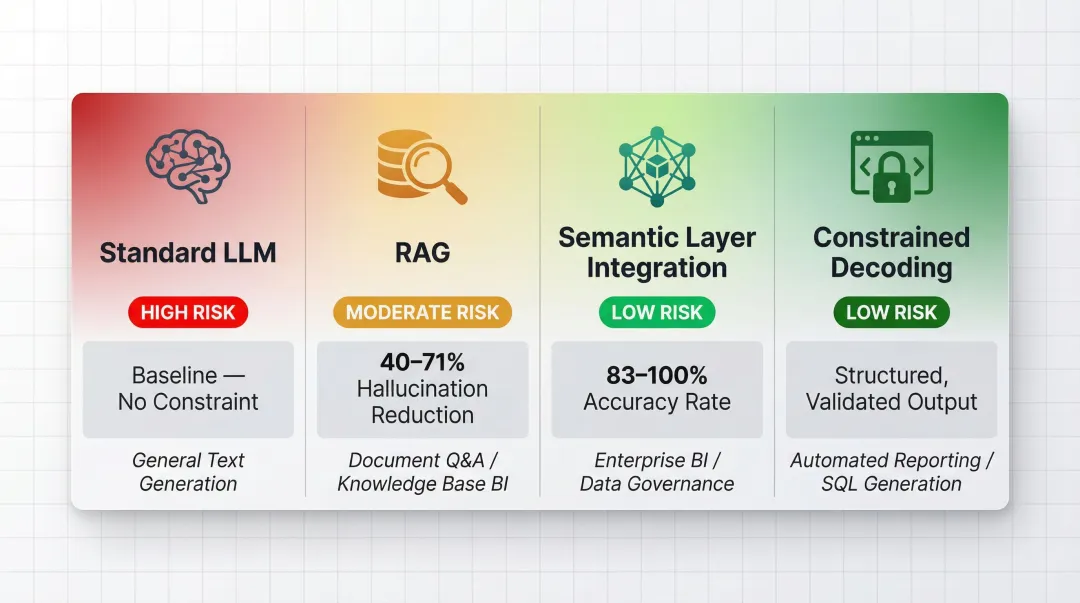 Standard LLM

HIGH RISK

Baseline — No Constraint

General Text Generation

RAG

MODERATE RISK

40–71% Hallucination Reduction

Document Q&A / Knowledge Base BI

Semantic Layer Integration

LOW RISK

83–100% Accuracy Rate

Enterprise BI / Data Governance

Constrained Decoding

LOW RISK

Structured, Validated Output

Automated Reporting / SQL Generation